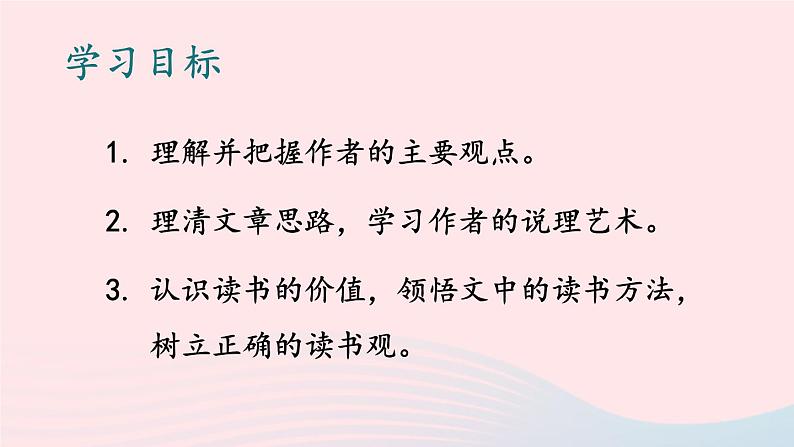 学习目标

1. 理解并把握作者的主要观点。

2. 理清文章思路，学习作者的说理艺术。

3. 认识读书的价值，领悟文中的读书方法，树立正确的读书观。